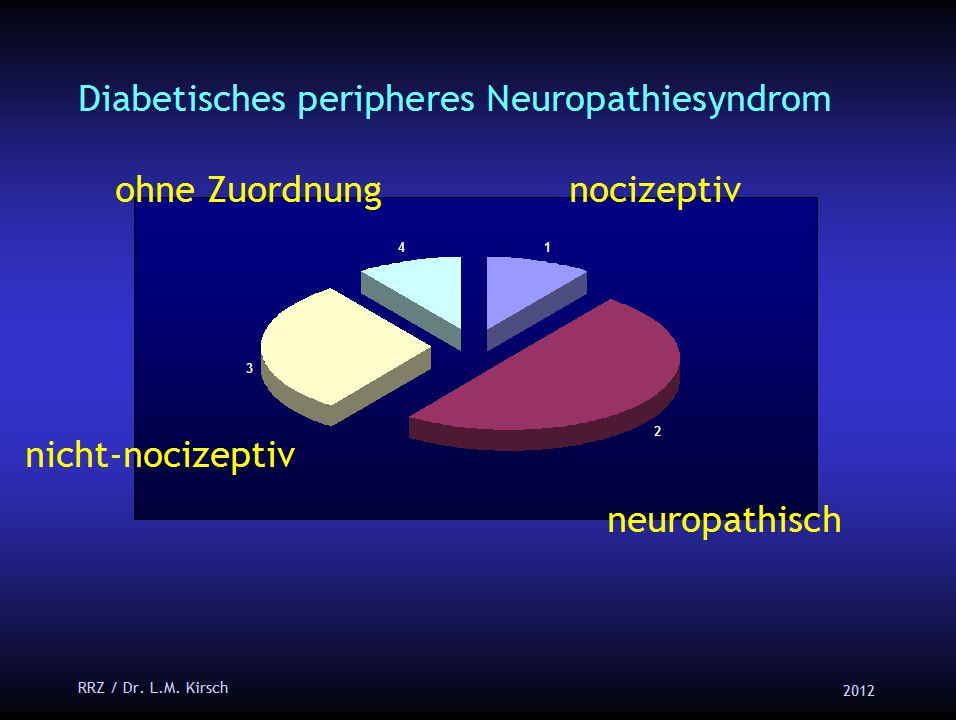 Diabetisches peripheres Neuropathiesyndrom

ohne Zuordnung

nocizeptiv

4

1

3

2

nicht-nocizeptiv

neuropathisch

RRZ / Dr. L.M. Kirsch

2012